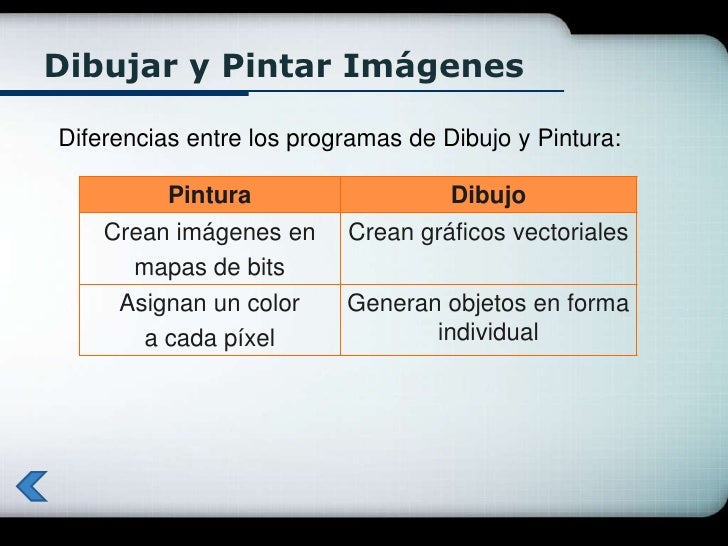 Dibujar y Pintar Imágenes

Diferencias entre los programas de Dibujo y Pintura:

| Pintura | Dibujo |
|---|---|
| Crean imágenes en mapas de bits | Crean gráficos vectoriales |
| Asignan un color a cada píxel | Generan objetos en forma individual |